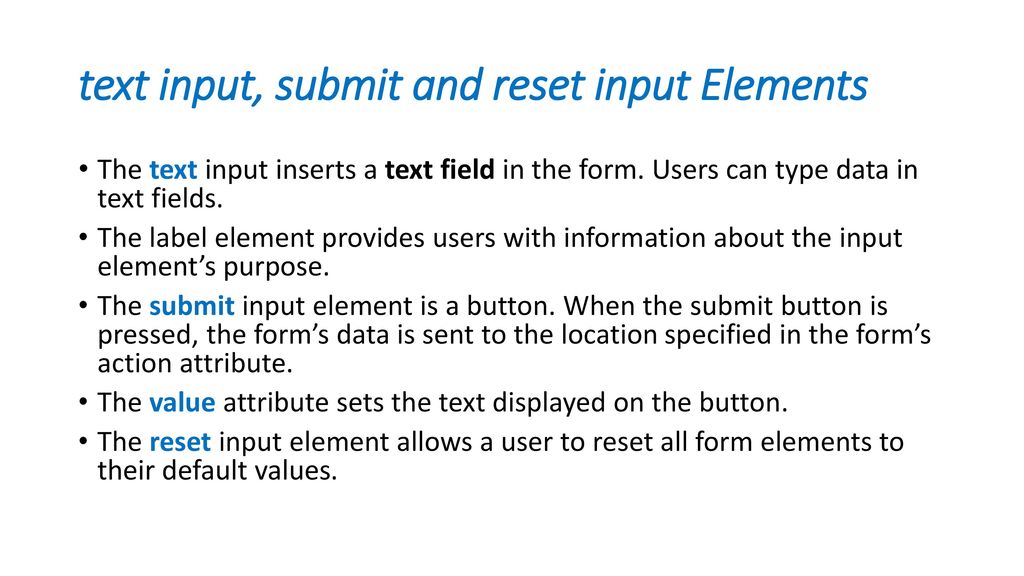 text input, submit and reset input Elements

• The text input inserts a text field in the form. Users can type data in text fields.
• The label element provides users with information about the input element’s purpose.
• The submit input element is a button. When the submit button is pressed, the form’s data is sent to the location specified in the form’s action attribute.
• The value attribute sets the text displayed on the button.
• The reset input element allows a user to reset all form elements to their default values.